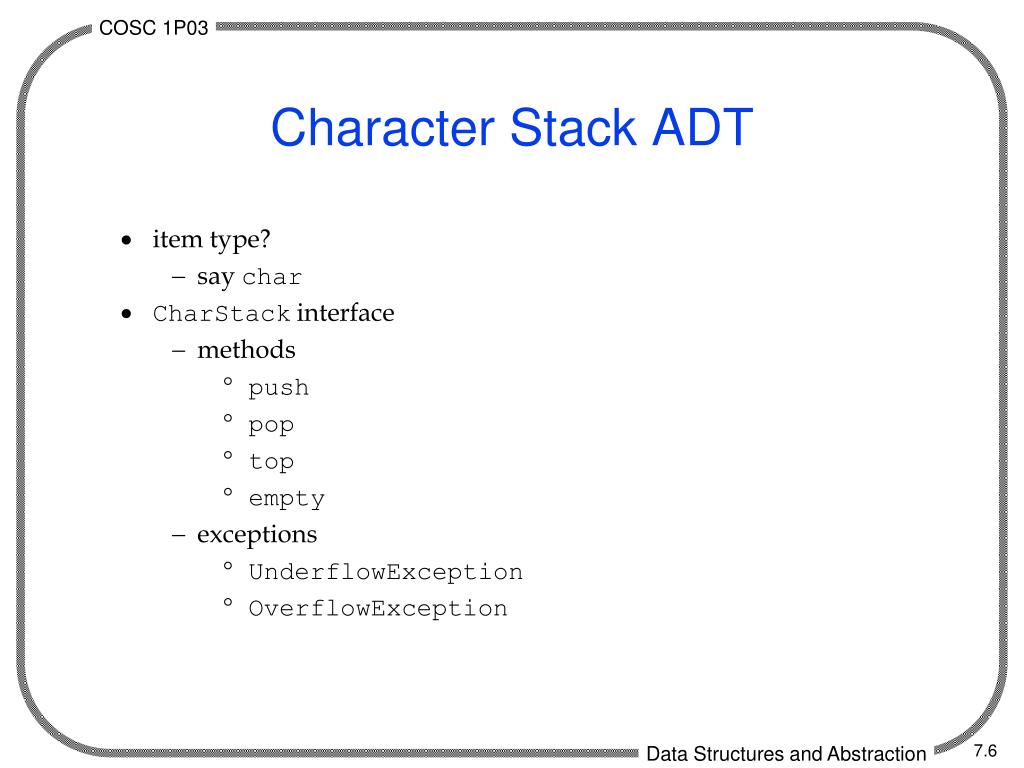 COSC 1P03

Character Stack ADT

• item type?
 – say char
• CharStack interface
 – methods
  ° push
  ° pop
  ° top
  ° empty
 – exceptions
  ° UnderflowException
  ° OverflowException

Data Structures and Abstraction

7.6